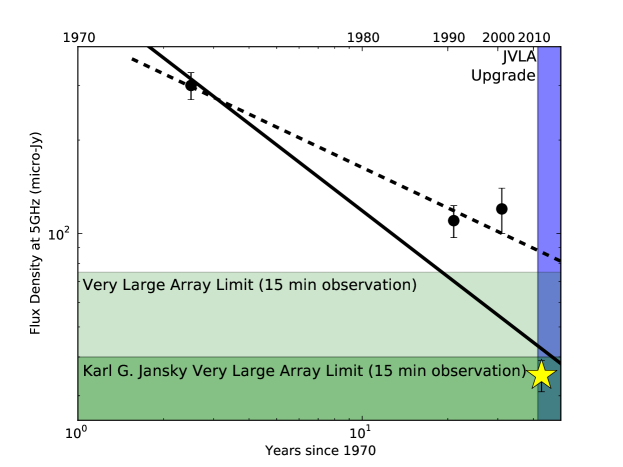 1970 1980 1990 2000 2010

JVLA Upgrade

Flux Density at 5GHz (micro-Jy)

$10^2$

Very Large Array Limit (15 min observation)

Karl G. Jansky Very Large Array Limit (15 min observation)

$10^0$ $10^1$

Years since 1970